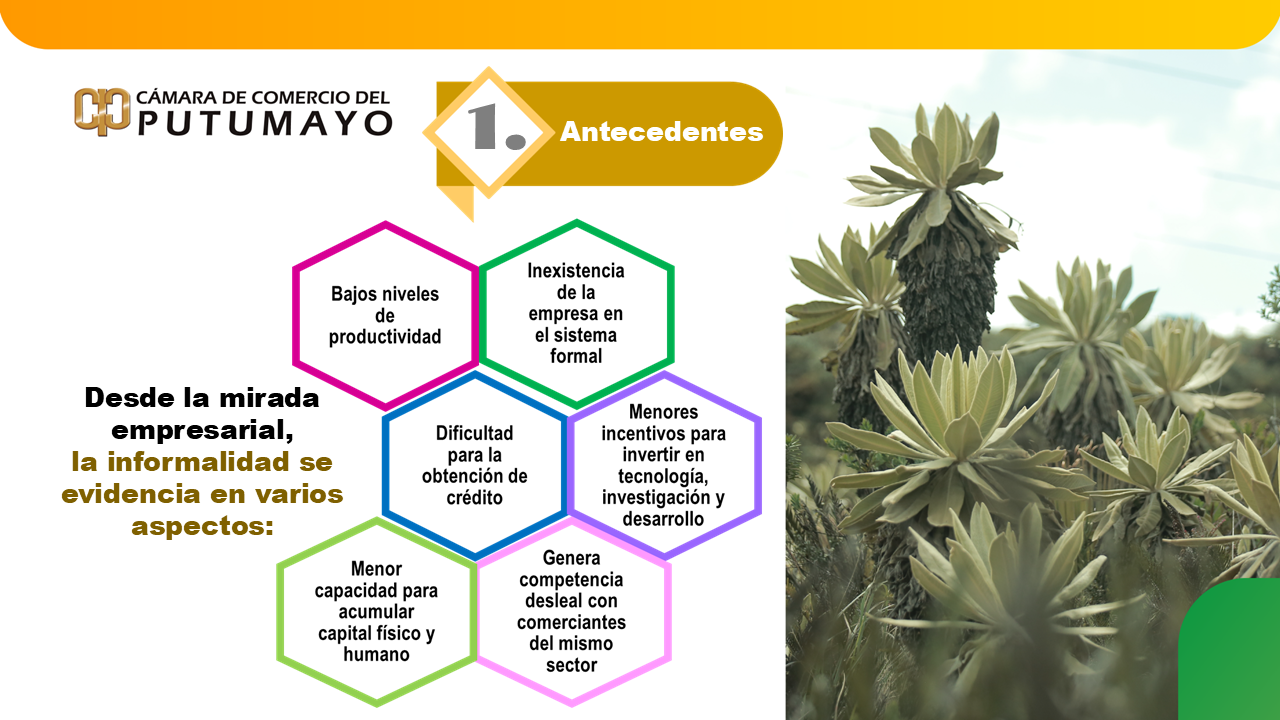 CÁMARA DE COMERCIO DEL PUTUMAYO

1. Antecedentes

Desde la mirada empresarial, la informalidad se evidencia en varios aspectos:

Bajos niveles de productividad

Inexistencia de la empresa en el sistema formal

Dificultad para la obtención de crédito

Menores incentivos para invertir en tecnología, investigación y desarrollo

Menor capacidad para acumular capital físico y humano

Genera competencia desleal con comerciantes del mismo sector